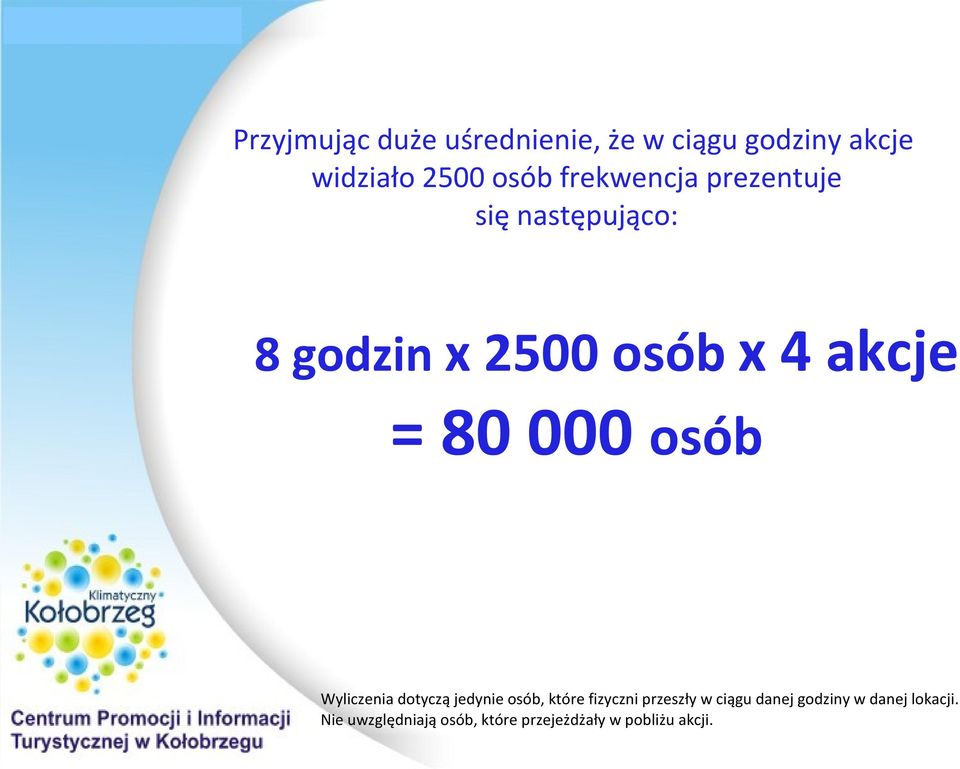 Przyjmując duże uśrednienie, że w ciągu godziny akcje widziało 2500 osób frekwencja prezentuje się następująco:

8 godzin x 2500 osób x 4 akcje = 80 000 osób

Klimatyczny
Kołobrzeg

Centrum Promocji i Informacji Turystycznej w Kołobrzegu

Wyliczenia dotyczą jedynie osób, które fizyczni przeszły w ciągu danej godziny w danej lokacji. Nie uwzględniają osób, które przejeżdżały w pobliżu akcji.